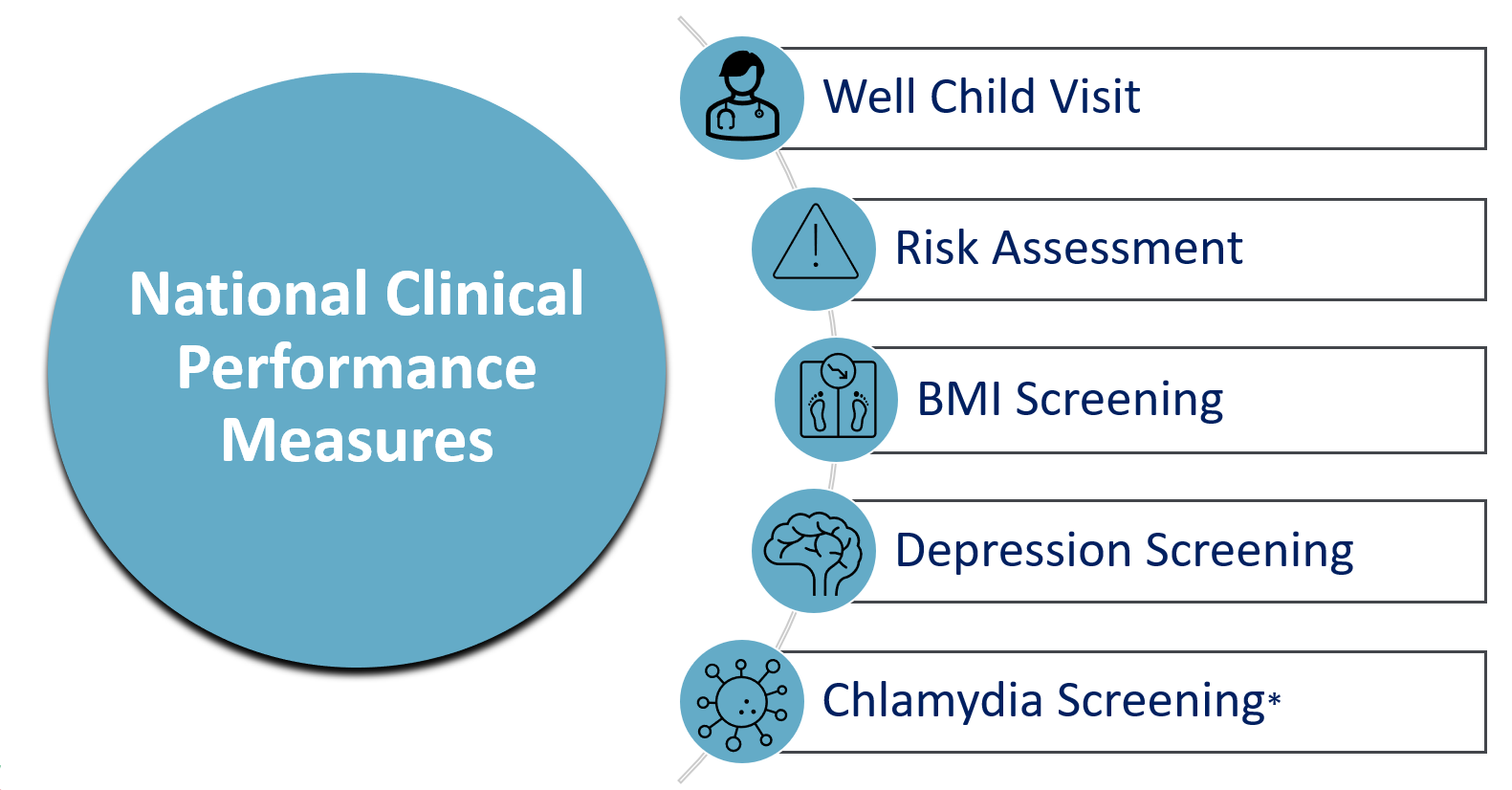 National Clinical Performance Measures

Well Child Visit

Risk Assessment

BMI Screening

Depression Screening

Chlamydia Screening*